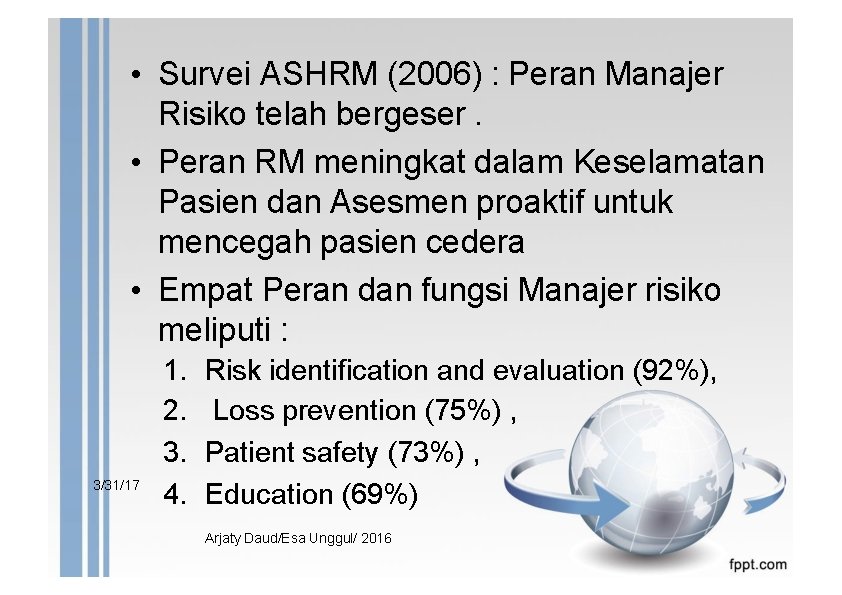 • Survei ASHRM (2006) : Peran Manajer Risiko telah bergeser .

• Peran RM meningkat dalam Keselamatan Pasien dan Asesmen proaktif untuk mencegah pasien cedera

• Empat Peran dan fungsi Manajer risiko meliputi :

1. Risk identification and evaluation (92%),
2. Loss prevention (75%) ,
3. Patient safety (73%) ,
4. Education (69%)

3/31/17

Arjaty Daud/Esa Unggul/ 2016

fppt.com